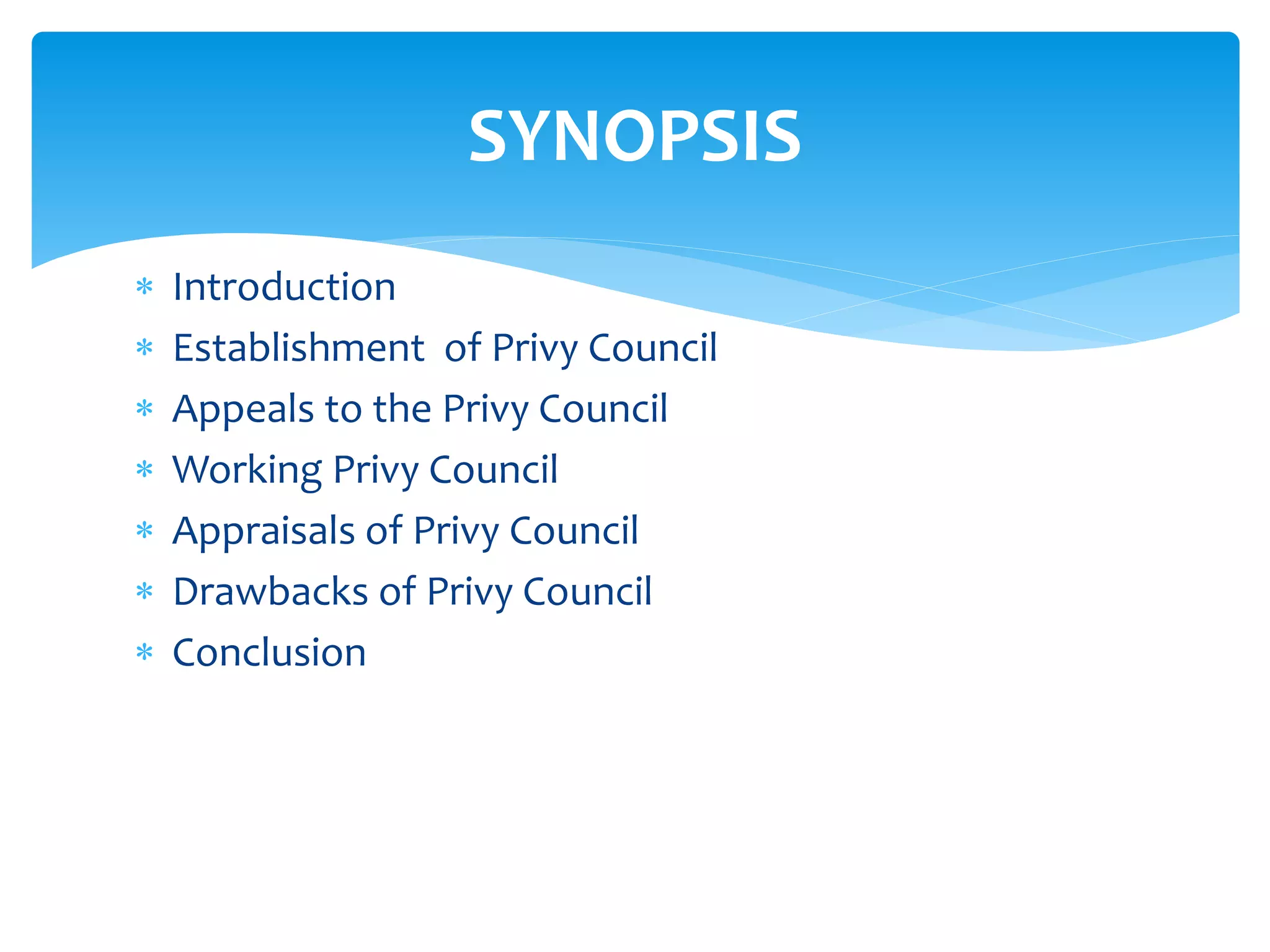 SYNOPSIS

* Introduction
* Establishment of Privy Council
* Appeals to the Privy Council
* Working Privy Council
* Appraisals of Privy Council
* Drawbacks of Privy Council
* Conclusion